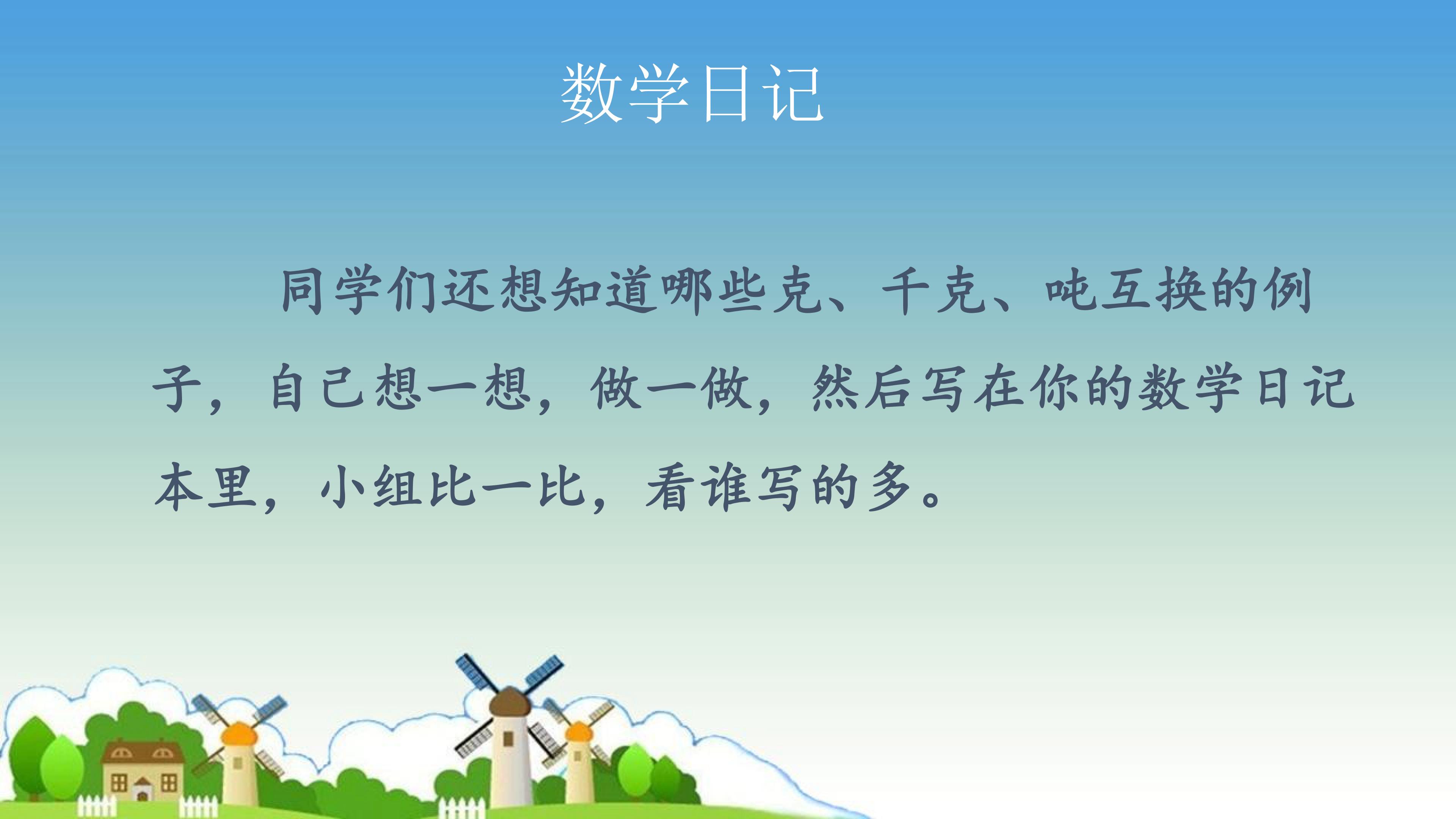 数学日记

同学们还想知道哪些克、千克、吨互换的例子，自己想一想，做一做，然后写在你的数学日记本里，小组比一比，看谁写的多。